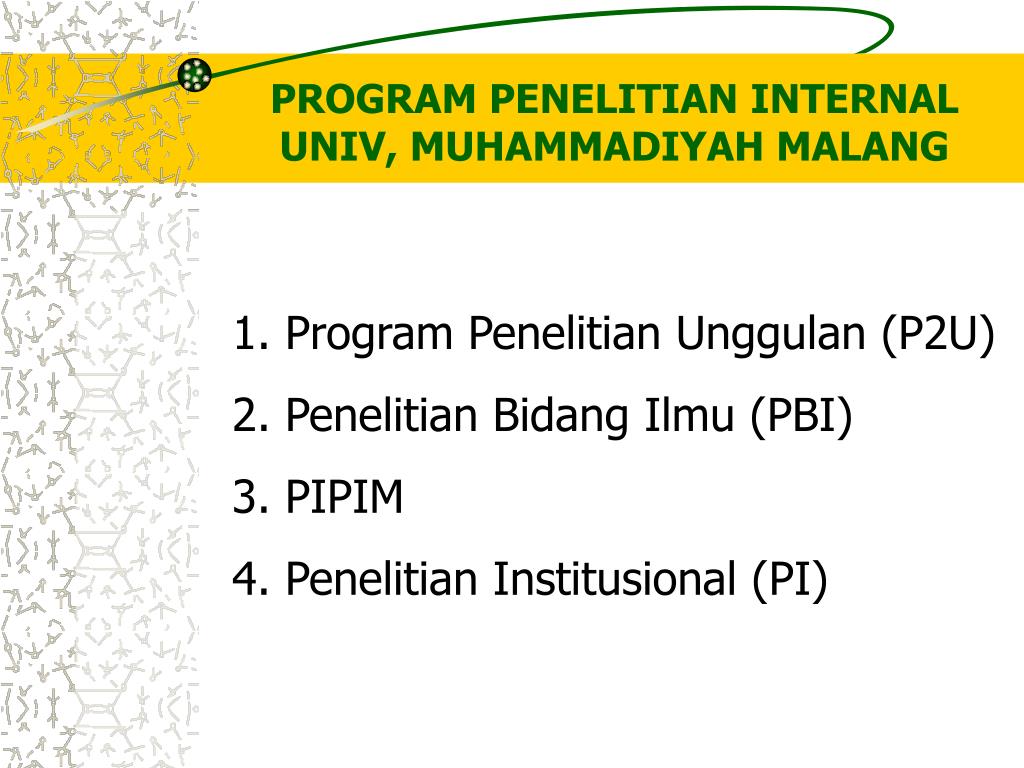 PROGRAM PENELITIAN INTERNAL UNIV, MUHAMMADIYAH MALANG

1. Program Penelitian Unggulan (P2U)
2. Penelitian Bidang Ilmu (PBI)
3. PIPIM
4. Penelitian Institusional (PI)